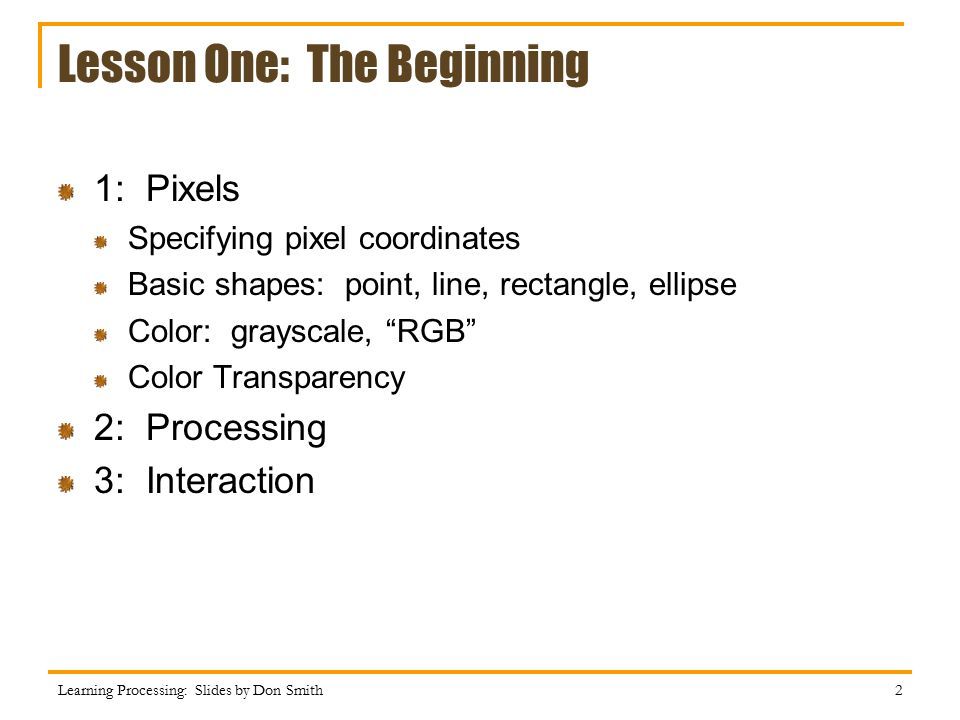 Lesson One: The Beginning

1: Pixels
Specifying pixel coordinates
Basic shapes: point, line, rectangle, ellipse
Color: grayscale, “RGB”
Color Transparency
2: Processing
3: Interaction

Learning Processing: Slides by Don Smith

2